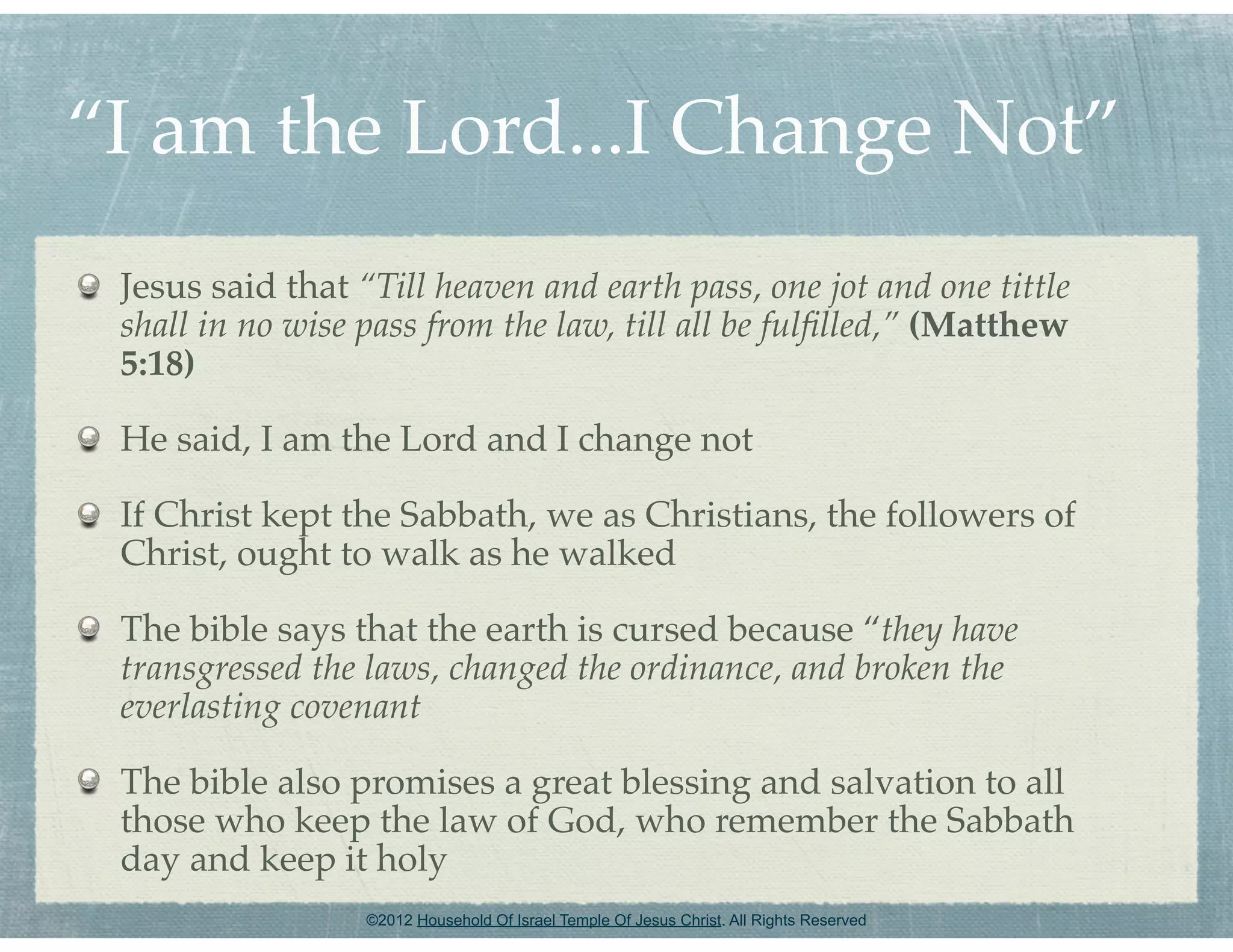 “I am the Lord...I Change Not”

Jesus said that “Till heaven and earth pass, one jot and one tittle shall in no wise pass from the law, till all be fulfilled,” (Matthew 5:18)

He said, I am the Lord and I change not

If Christ kept the Sabbath, we as Christians, the followers of Christ, ought to walk as he walked

The bible says that the earth is cursed because “they have transgressed the laws, changed the ordinance, and broken the everlasting covenant

The bible also promises a great blessing and salvation to all those who keep the law of God, who remember the Sabbath day and keep it holy

©2012 Household Of Israel Temple Of Jesus Christ. All Rights Reserved